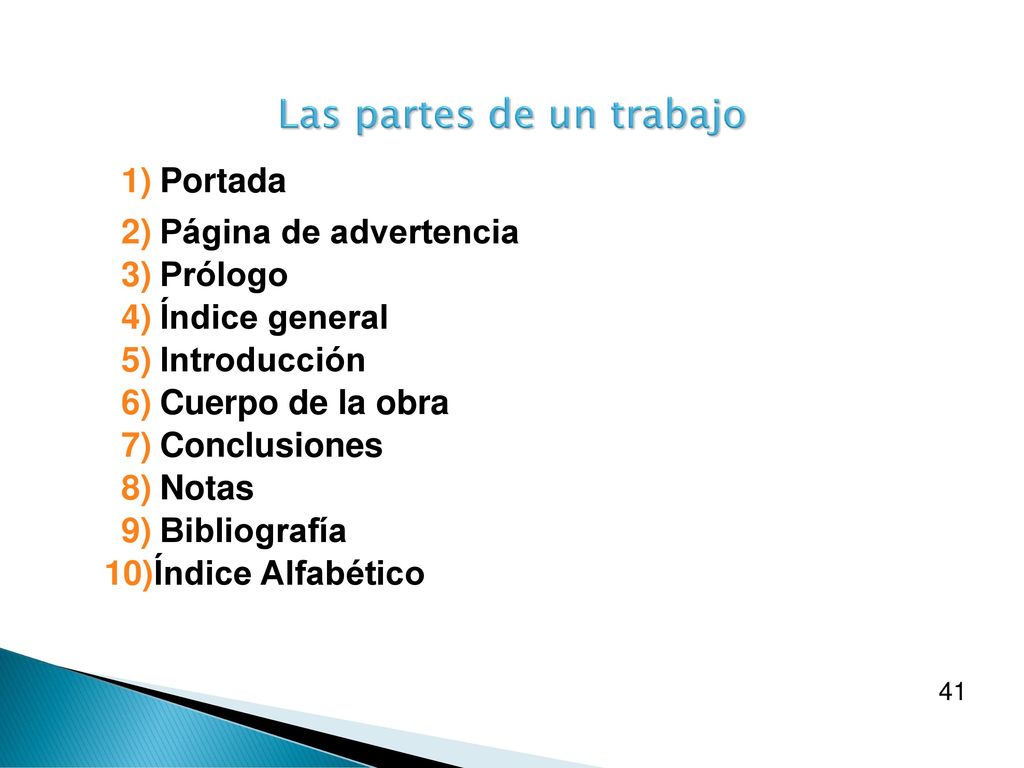 Las partes de un trabajo

1) Portada
2) Página de advertencia
3) Prólogo
4) Índice general
5) Introducción
6) Cuerpo de la obra
7) Conclusiones
8) Notas
9) Bibliografía
10)Índice Alfabético

41